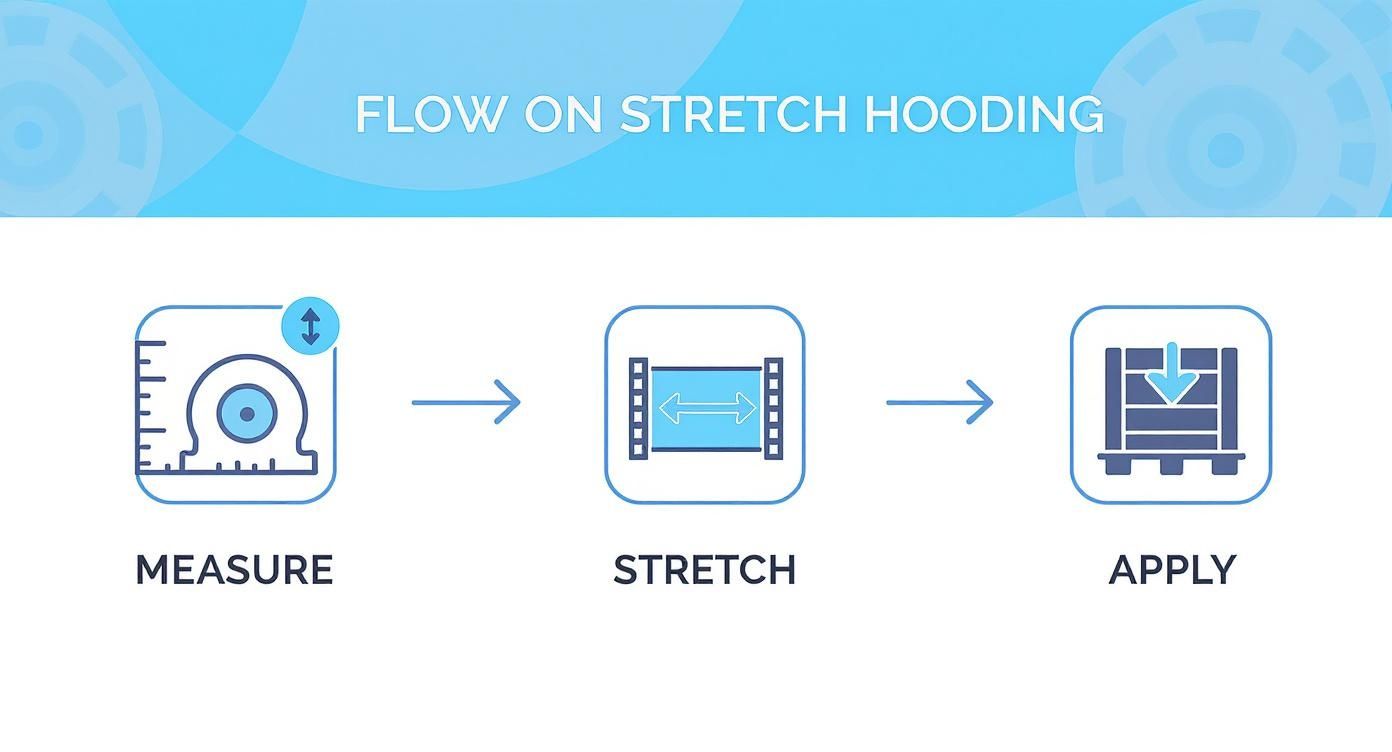 FLOW ON STRETCH HOODING

MEASURE

STRETCH

APPLY